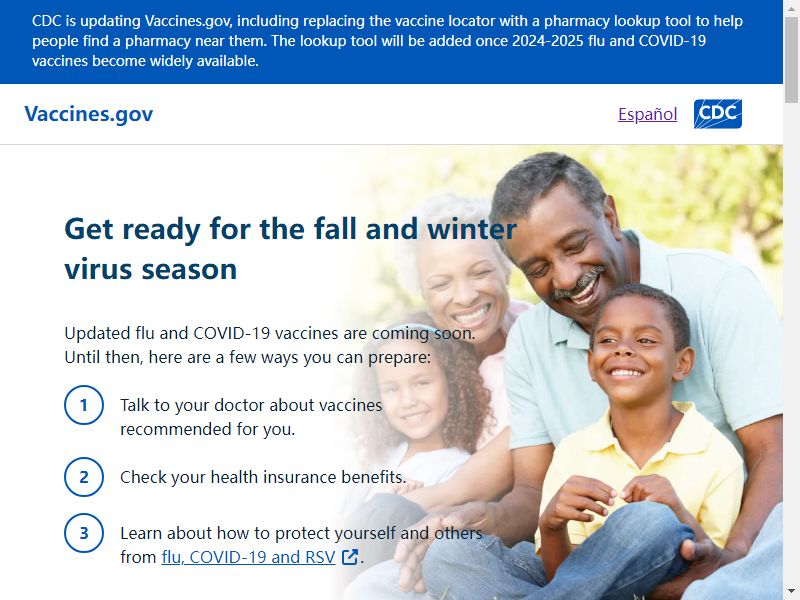 CDC is updating Vaccines.gov, including replacing the vaccine locator with a pharmacy lookup tool to help people find a pharmacy near them. The lookup tool will be added once 2024-2025 flu and COVID-19 vaccines become widely available.

Vaccines.gov

Español

CDC

Get ready for the fall and winter virus season

Updated flu and COVID-19 vaccines are coming soon. Until then, here are a few ways you can prepare:

1 Talk to your doctor about vaccines recommended for you.

2 Check your health insurance benefits.

3 Learn about how to protect yourself and others from flu, COVID-19 and RSV.